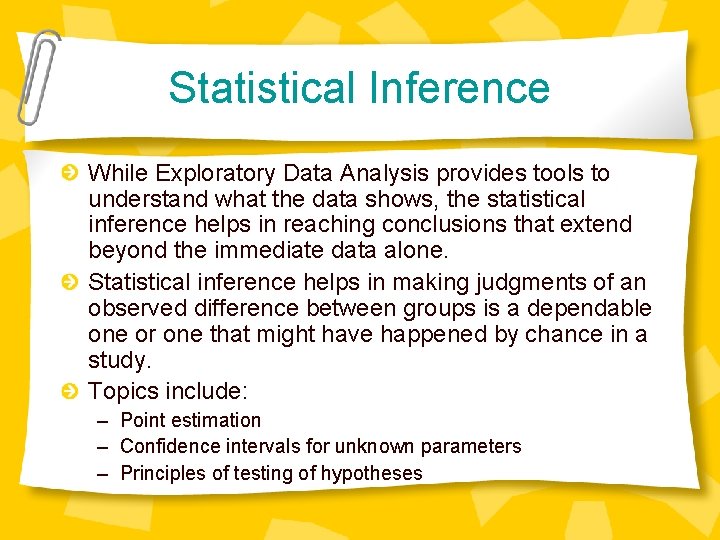 Statistical Inference

While Exploratory Data Analysis provides tools to understand what the data shows, the statistical inference helps in reaching conclusions that extend beyond the immediate data alone.

Statistical inference helps in making judgments of an observed difference between groups is a dependable one or one that might have happened by chance in a study.

Topics include:
– Point estimation
– Confidence intervals for unknown parameters
– Principles of testing of hypotheses